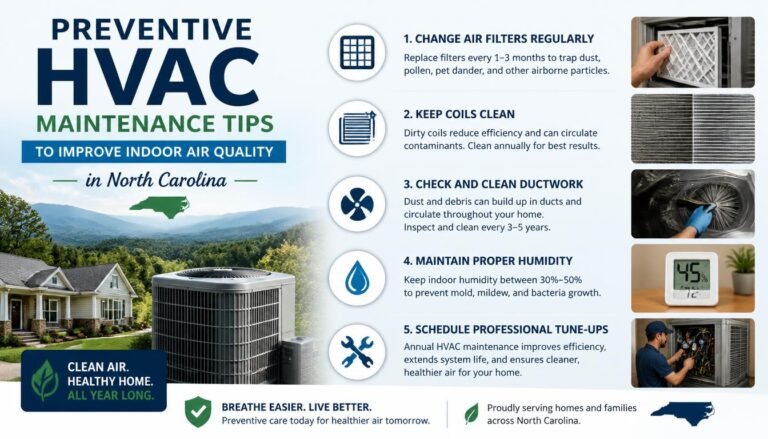 PREVENTIVE
HVAC
MAINTENANCE TIPS
TO IMPROVE INDOOR AIR QUALITY
— in North Carolina —

CLEAN AIR.
HEALTHY HOME.
ALL YEAR LONG.

1. CHANGE AIR FILTERS REGULARLY
Replace filters every 1–3 months to trap dust, pollen, pet dander, and other airborne particles.

2. KEEP COILS CLEAN
Dirty coils reduce efficiency and can circulate contaminants. Clean annually for best results.

3. CHECK AND CLEAN DUCTWORK
Dust and debris can build up in ducts and circulate throughout your home.
Inspect and clean every 3–5 years.

4. MAINTAIN PROPER HUMIDITY
Keep indoor humidity between 30%–50% to prevent mold, mildew, and bacteria growth.

45%

5. SCHEDULE PROFESSIONAL TUNE-UPS
Annual HVAC maintenance improves efficiency, extends system life, and ensures cleaner, healthier air for your home.

BREATHE EASIER. LIVE BETTER.
Preventive care today for healthier air tomorrow.

Proudly serving homes and families across North Carolina.